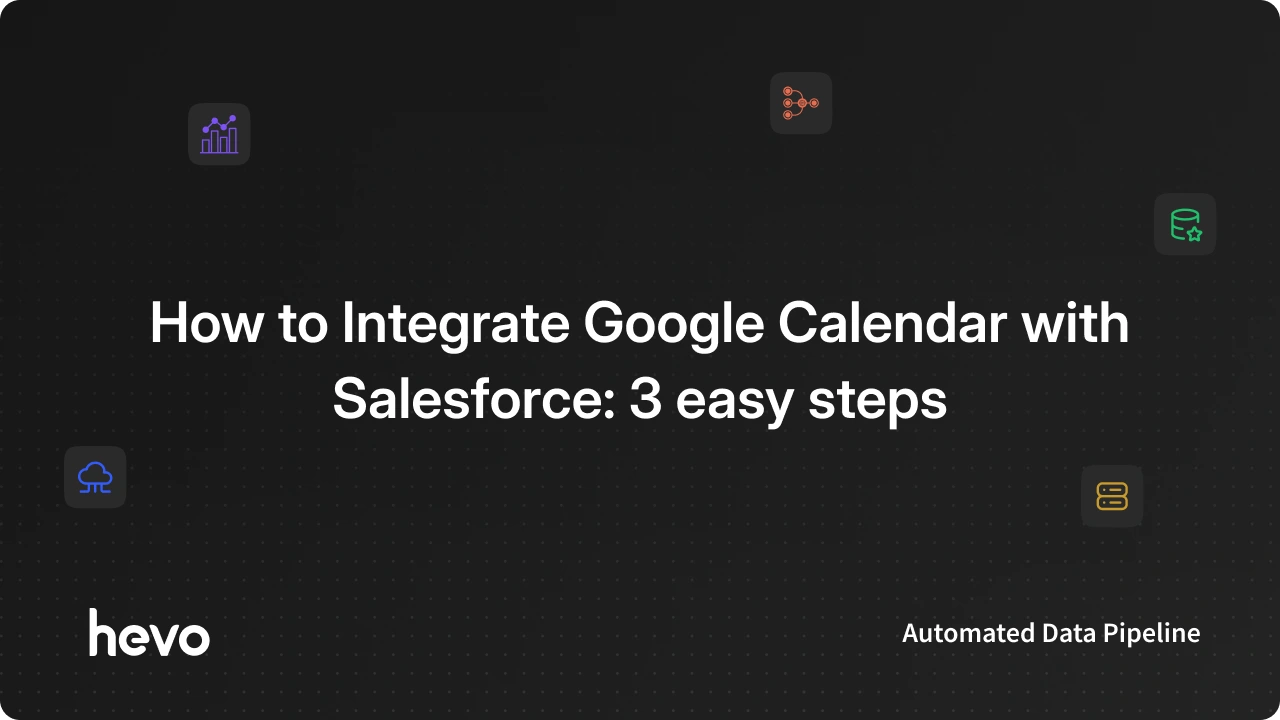 How to Integrate Google Calendar with Salesforce: 3 easy steps

hevo

Automated Data Pipeline